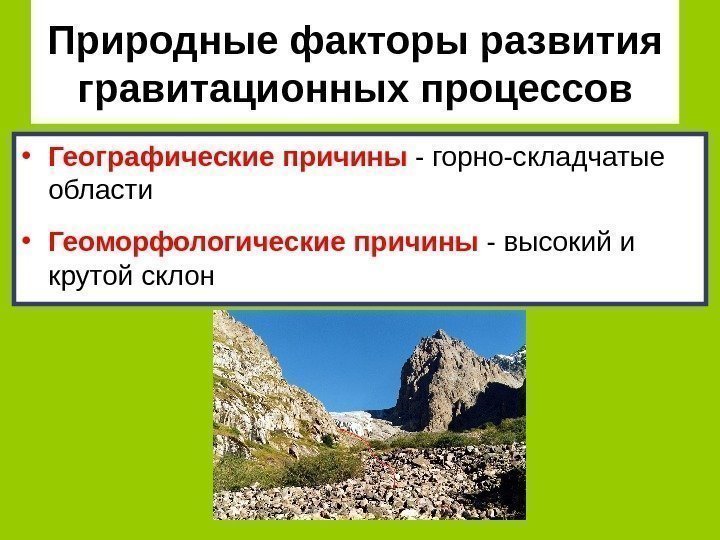 Природные факторы развития гравитационных процессов

• Географические причины - горно-складчатые области

• Геоморфологические причины - высокий и крутой склон